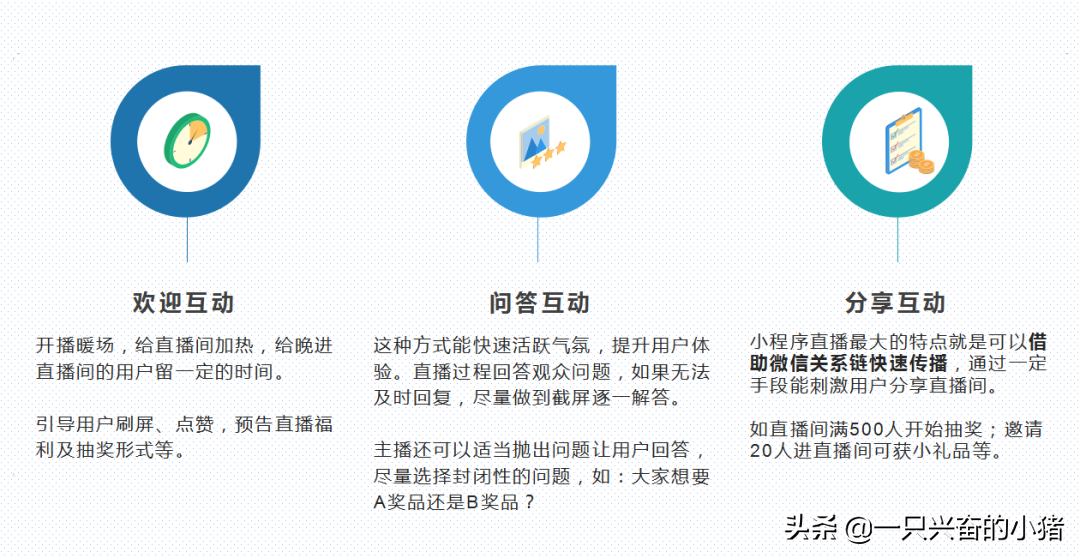 欢迎互动

开播暖场，给直播间加热，给晚进直播间的用户留一定的时间。

引导用户刷屏、点赞，预告直播福利及抽奖形式等。

问答互动

这种方式能快速活跃气氛，提升用户体验。直播过程回答观众问题，如果无法及时回复，尽量做到截屏逐一解答。

主播还可以适当抛出问题让用户回答，尽量选择封闭性的问题，如：大家想要A奖品还是B奖品？

分享互动

小程序直播最大的特点就是可以借助微信关系链快速传播，通过一定手段能刺激用户分享直播间。

如直播间满500人开始抽奖；邀请20人进直播间可获小礼品等。

头条 @一只兴奋的小猪